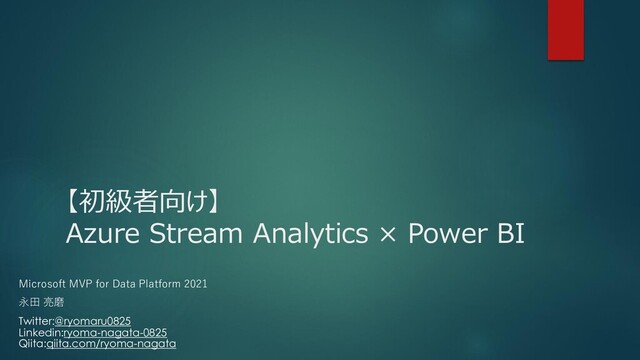 【初級者向け】
Azure Stream Analytics × Power BI

Microsoft MVP for Data Platform 2021

永田 亮磨

Twitter:@ryomaru0825
Linkedin:ryoma-nagata-0825
Qiita:qiita.com/ryoma-nagata